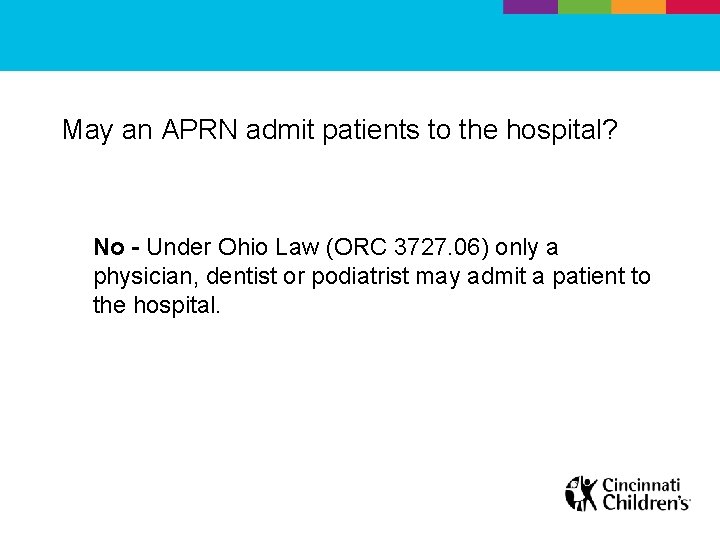 May an APRN admit patients to the hospital?

No - Under Ohio Law (ORC 3727.06) only a physician, dentist or podiatrist may admit a patient to the hospital.

Cincinnati Children's